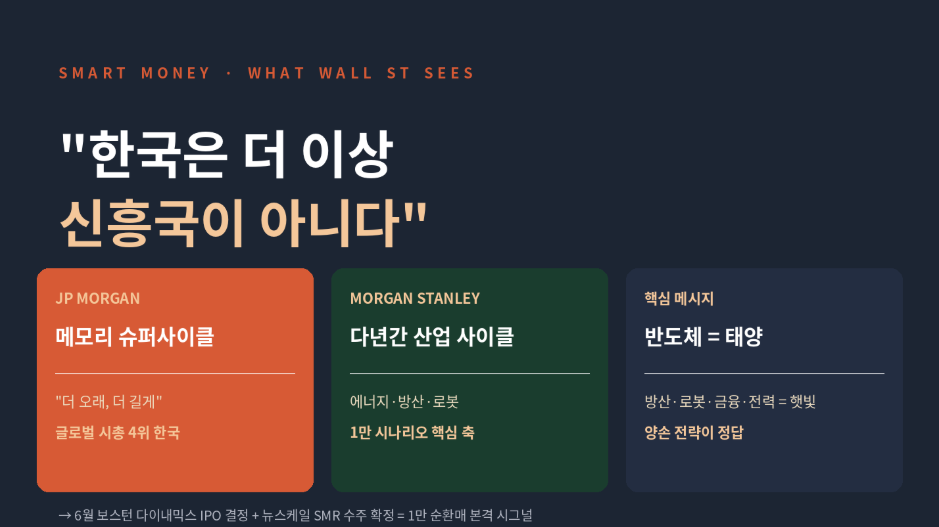 SMART MONEY · WHAT WALL ST SEES

"한국은 더 이상 신흥국이 아니다"

JP MORGAN

메모리 슈퍼사이클

"더 오래, 더 길게"

글로벌 시총 4위 한국

MORGAN STANLEY

다년간 산업 사이클

에너지·방산·로봇

1만 시나리오 핵심 축

핵심 메시지

반도체 = 태양

방산·로봇·금융·전력 = 햇빛

양손 전략이 정답

→ 6월 보스턴 다이내믹스 IPO 결정 + 뉴스케일 SMR 수주 확정 = 1만 순환매 본격 시그널